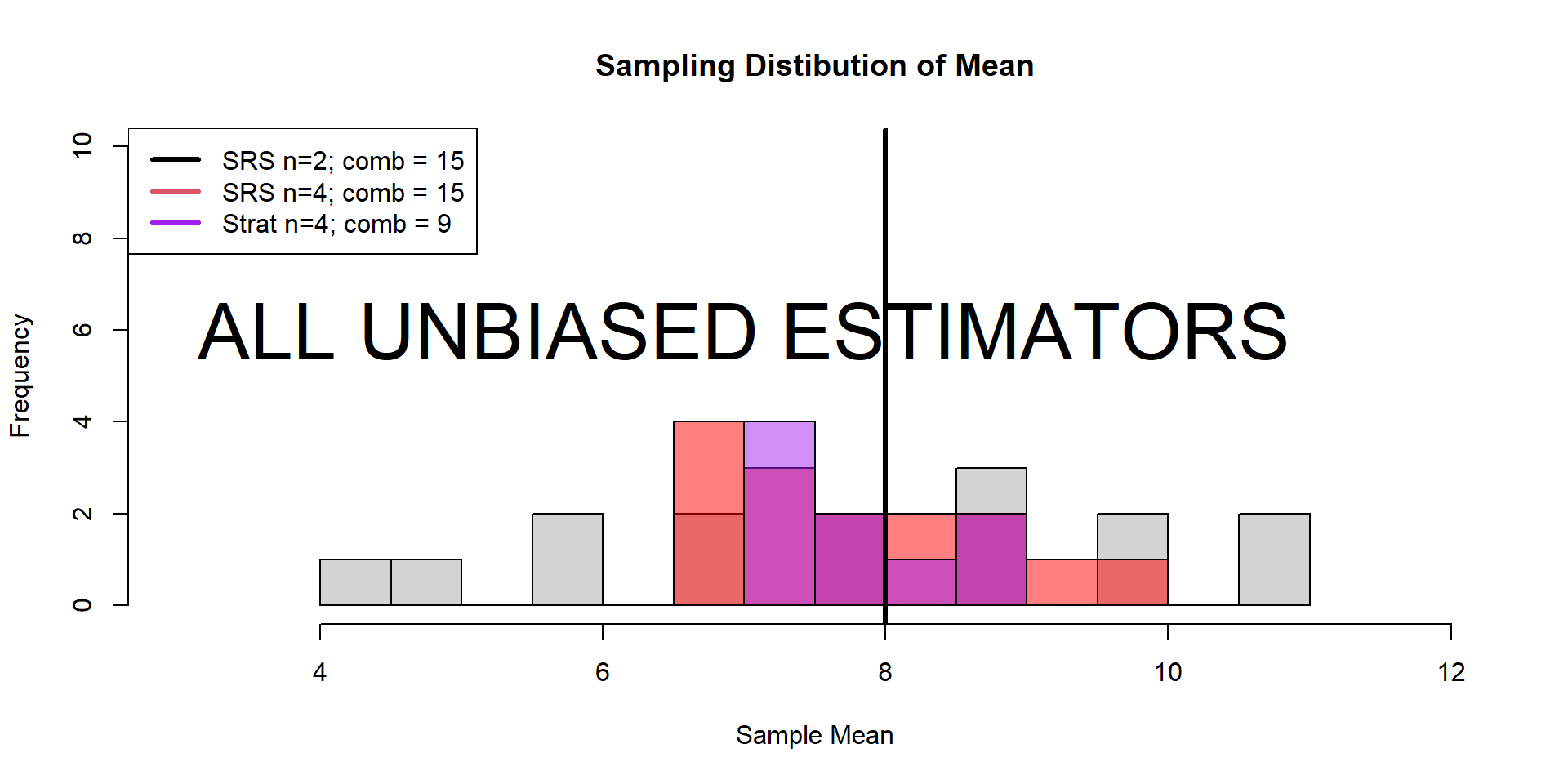 Sampling Distibution of Mean

SRS n=2; comb = 15
SRS n=4; comb = 15
Strat n=4; comb = 9

ALL UNBIASED ESTIMATORS

Frequency

0
2
4
6
8
10

4
6
8
10
12

Sample Mean